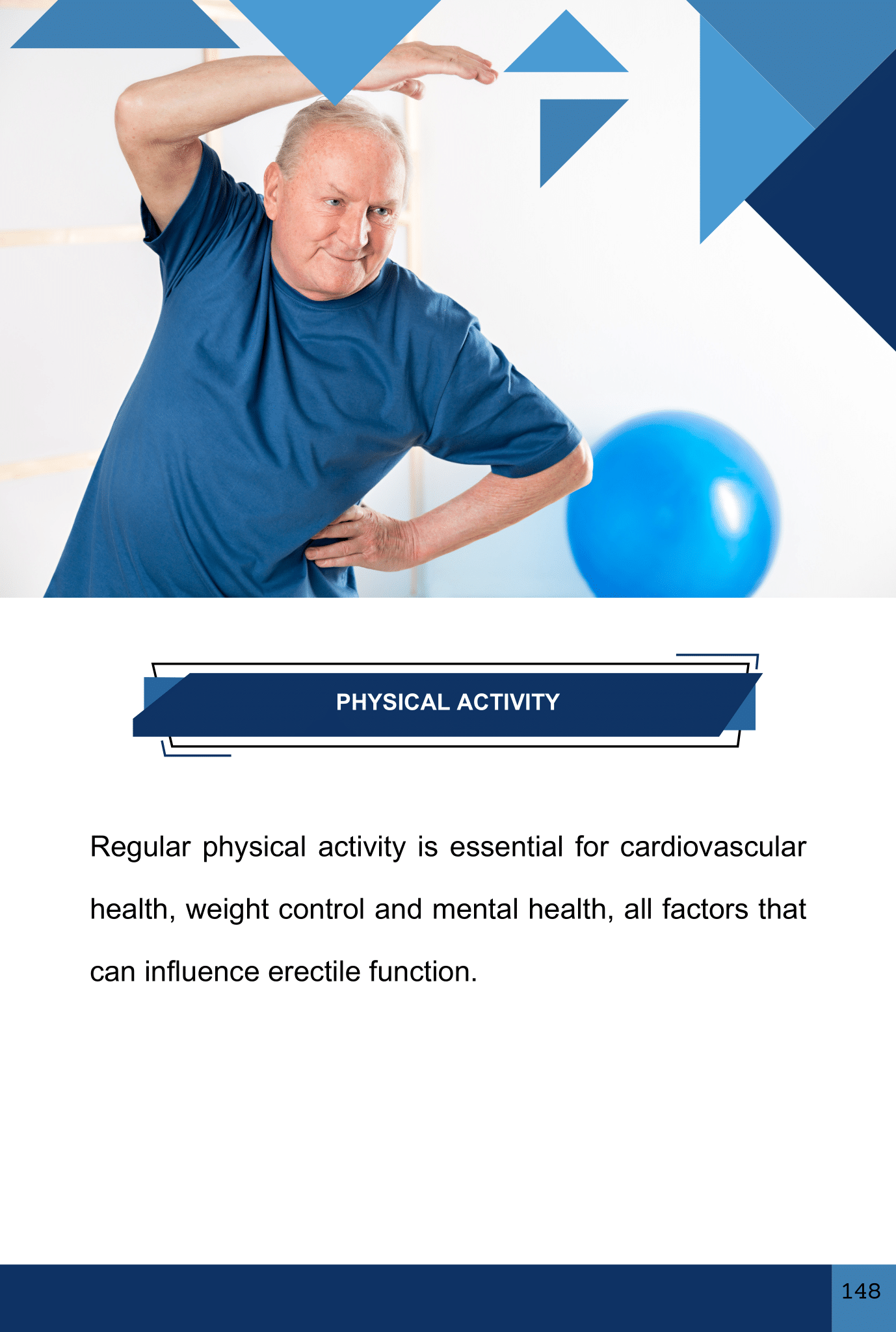 PHYSICAL ACTIVITY

Regular physical activity is essential for cardiovascular health, weight control and mental health, all factors that can influence erectile function.

148